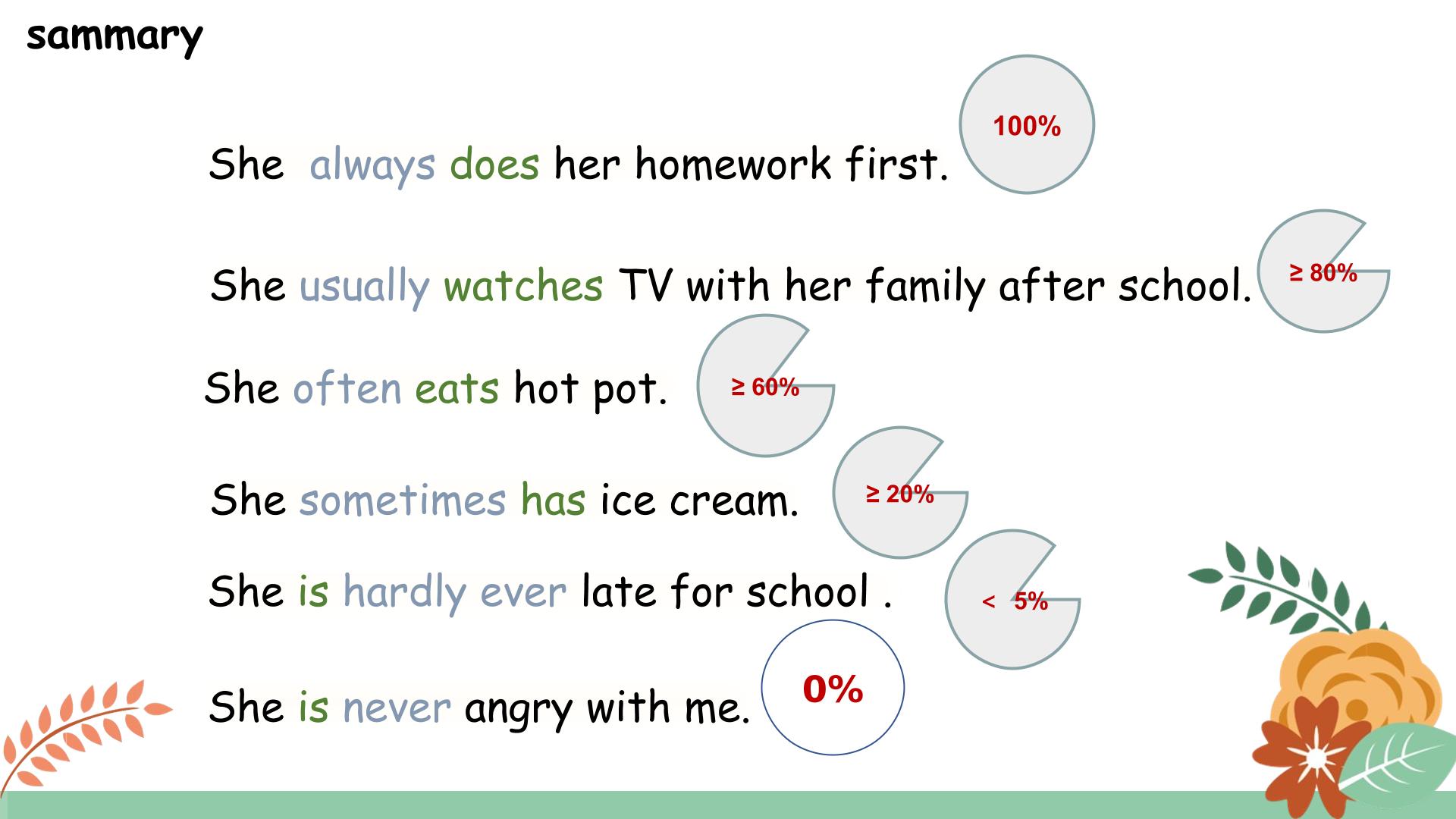 sammary

She always does her homework first.

100%

She usually watches TV with her family after school.

≥ 80%

She often eats hot pot.

≥ 60%

She sometimes has ice cream.

≥ 20%

She is hardly ever late for school .

< 5%

She is never angry with me.

0%